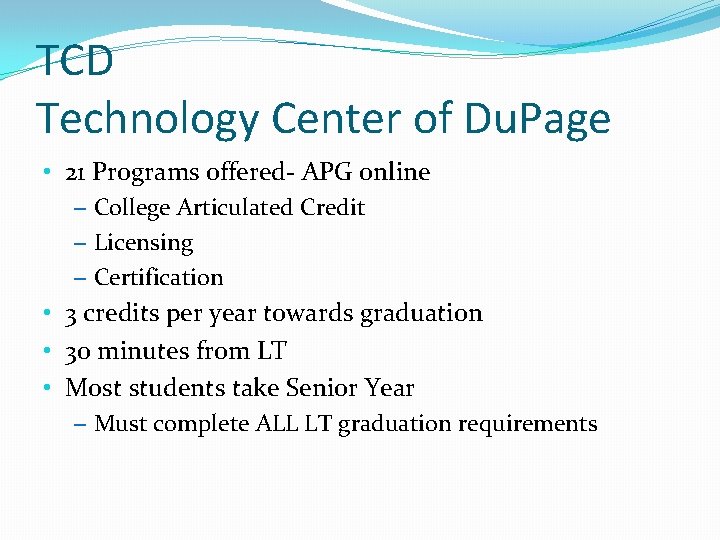 TCD
Technology Center of DuPage

• 21 Programs offered- APG online
  – College Articulated Credit
  – Licensing
  – Certification
• 3 credits per year towards graduation
• 30 minutes from LT
• Most students take Senior Year
  – Must complete ALL LT graduation requirements